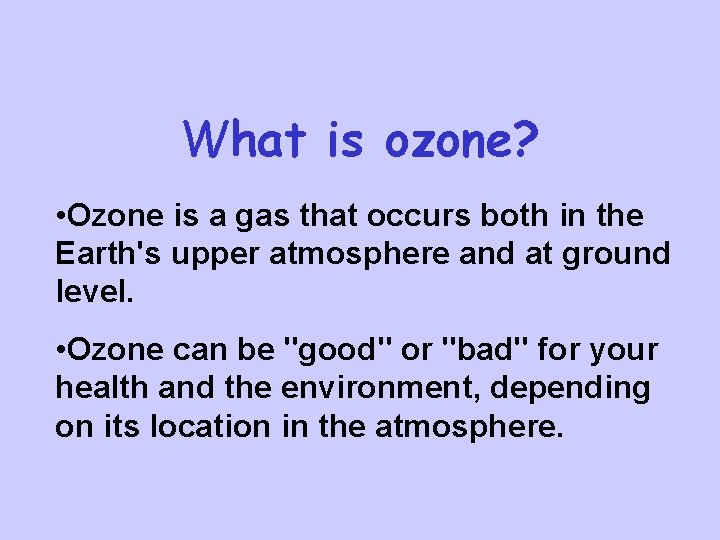 What is ozone?

•Ozone is a gas that occurs both in the Earth's upper atmosphere and at ground level.

•Ozone can be "good" or "bad" for your health and the environment, depending on its location in the atmosphere.